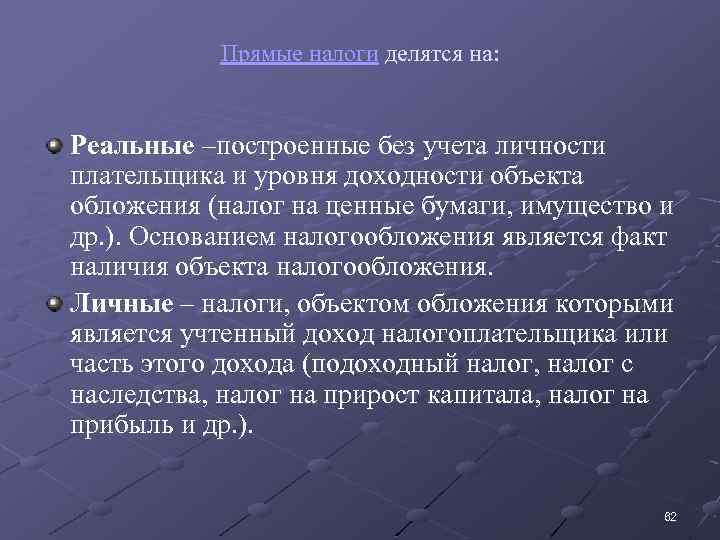 Прямые налоги делятся на:

Реальные –построенные без учета личности плательщика и уровня доходности объекта обложения (налог на ценные бумаги, имущество и др.). Основанием налогообложения является факт наличия объекта налогообложения.

Личные – налоги, объектом обложения которыми является учтенный доход налогоплательщика или часть этого дохода (подоходный налог, налог с наследства, налог на прирост капитала, налог на прибыль и др.).

62